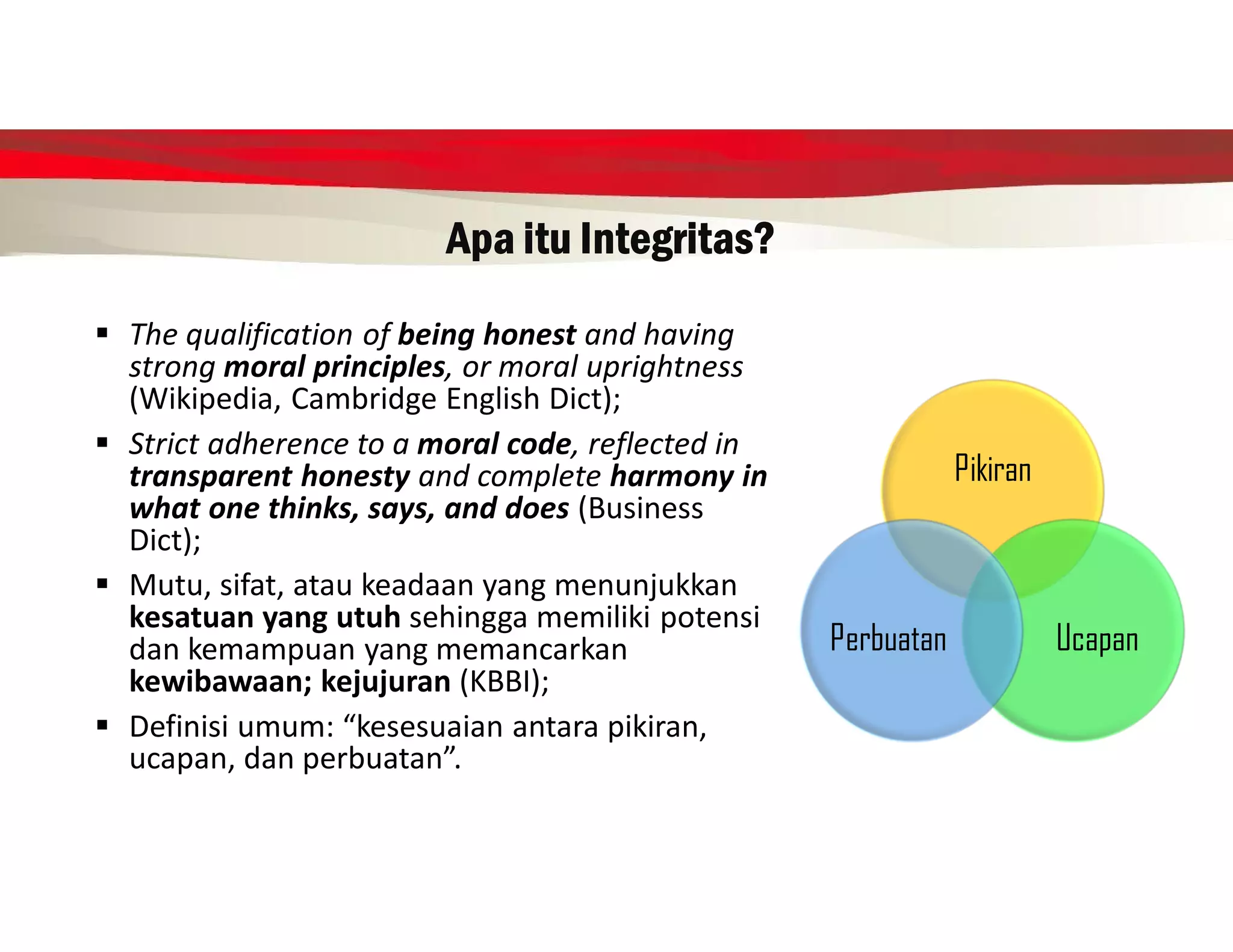 Apa itu Integritas?

▪ The qualification of being honest and having strong moral principles, or moral uprightness (Wikipedia, Cambridge English Dict);

▪ Strict adherence to a moral code, reflected in transparent honesty and complete harmony in what one thinks, says, and does (Business Dict);

▪ Mutu, sifat, atau keadaan yang menunjukkan kesatuan yang utuh sehingga memiliki potensi dan kemampuan yang memancarkan kewibawaan; kejujuran (KBBI);

▪ Definisi umum: “kesesuaian antara pikiran, ucapan, dan perbuatan”.

Pikiran

Perbuatan

Ucapan